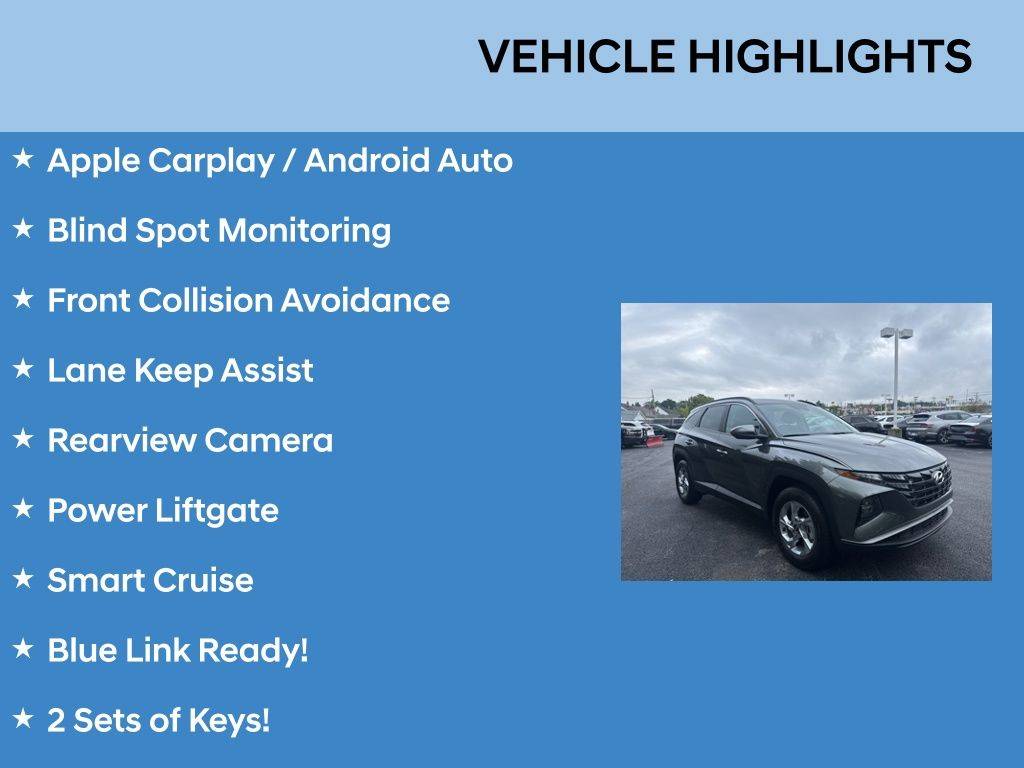 VEHICLE HIGHLIGHTS

★ Apple Carplay / Android Auto

★ Blind Spot Monitoring

★ Front Collision Avoidance

★ Lane Keep Assist

★ Rearview Camera

★ Power Liftgate

★ Smart Cruise

★ Blue Link Ready!

★ 2 Sets of Keys!